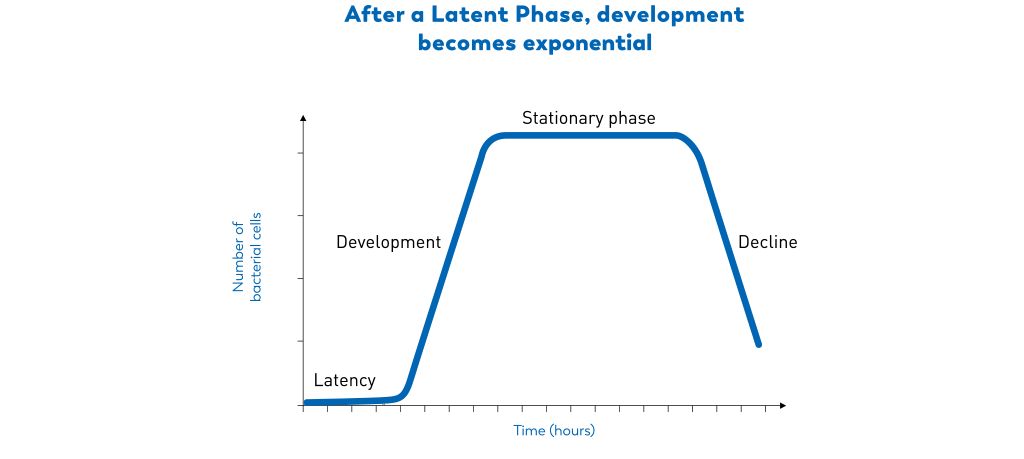 After a Latent Phase, development becomes exponential

Number of bacterial cells

Stationary phase

Development

Decline

Latency

Time (hours)